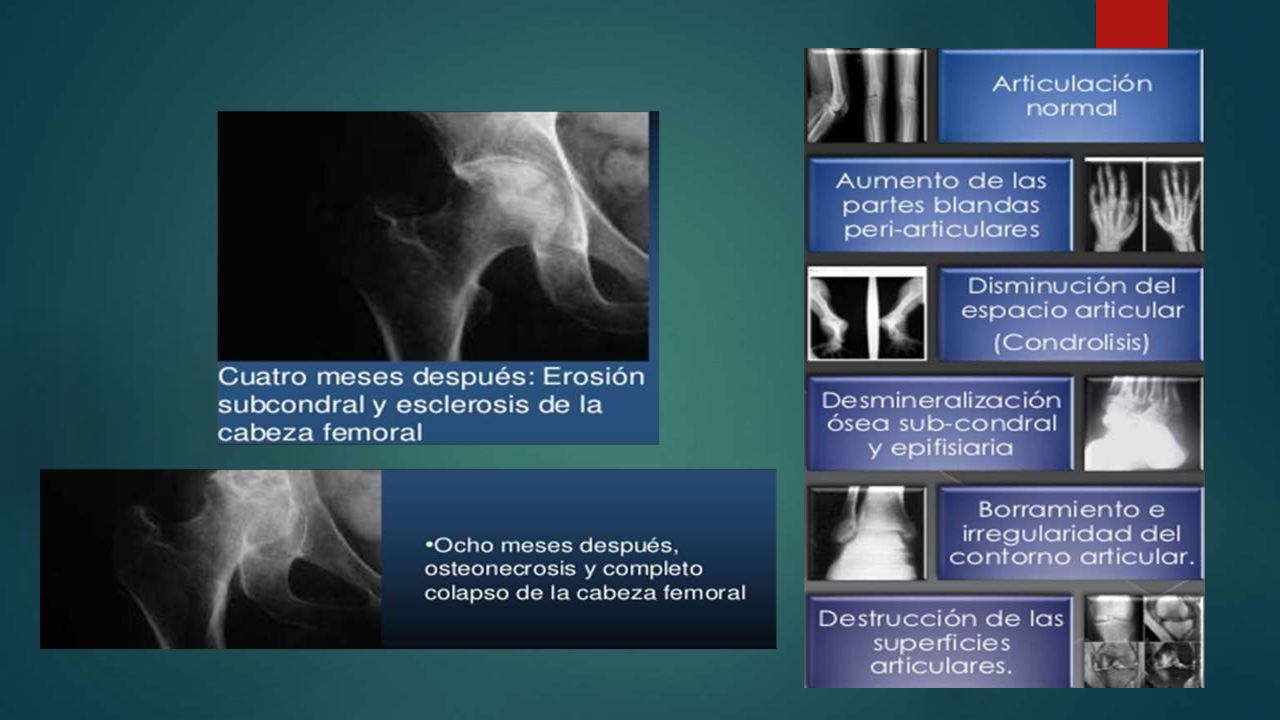 Cuatro meses después: Erosión subcondral y esclerosis de la cabeza femoral

•Ocho meses después, osteonecrosis y completo colapso de la cabeza femoral

Articulación normal

Aumento de las partes blandas peri-articulares

Disminución del espacio articular (Condrolisis)

Desmineralización ósea sub-condral y epifisiaria

Borramiento e irregularidad del contorno articular.

Destrucción de las superficies articulares.